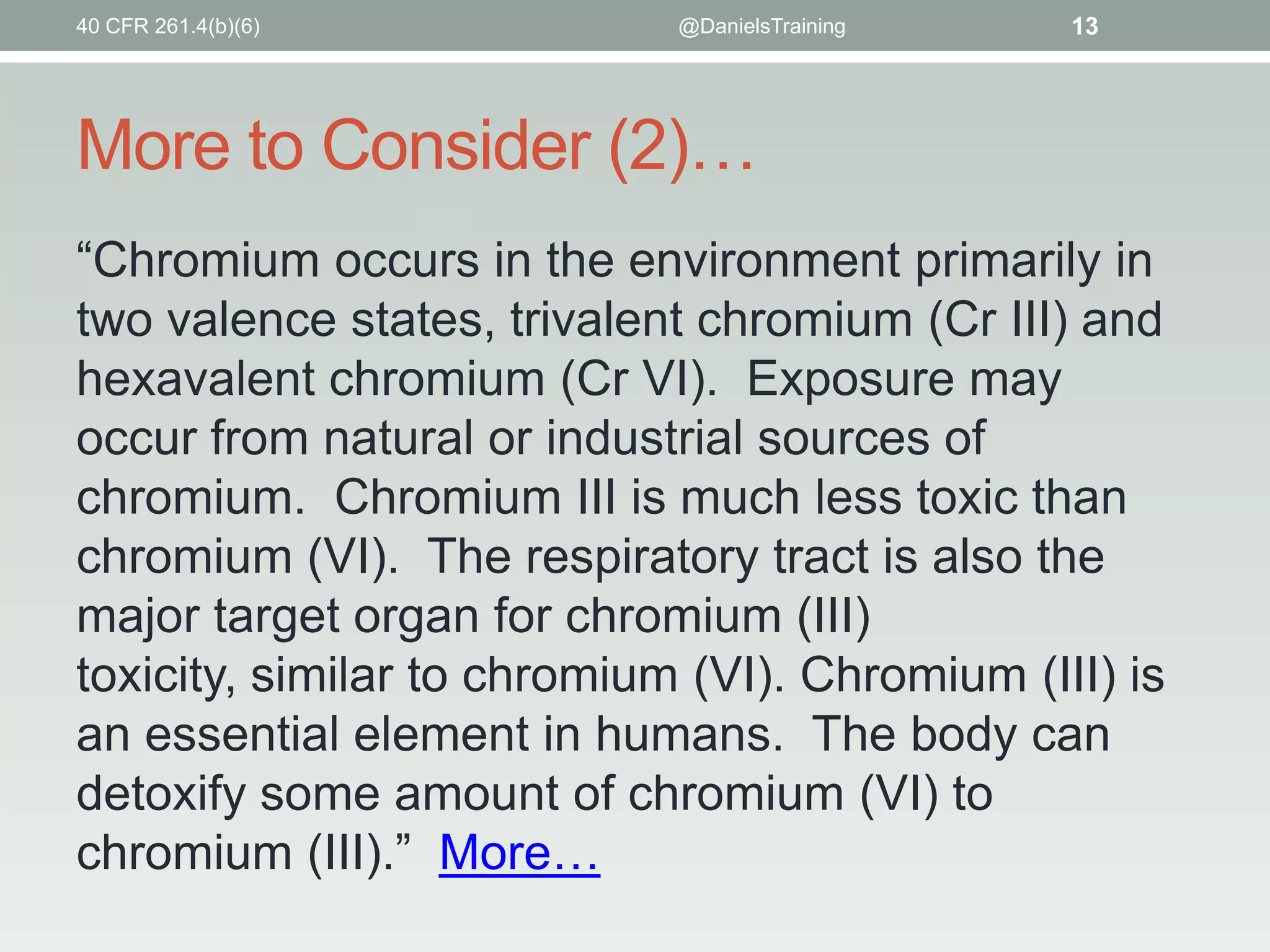 40 CFR 261.4(b)(6) @DanielsTraining 13

More to Consider (2)…

“Chromium occurs in the environment primarily in two valence states, trivalent chromium (Cr III) and hexavalent chromium (Cr VI). Exposure may occur from natural or industrial sources of chromium. Chromium III is much less toxic than chromium (VI). The respiratory tract is also the major target organ for chromium (III) toxicity, similar to chromium (VI). Chromium (III) is an essential element in humans. The body can detoxify some amount of chromium (VI) to chromium (III).” More…